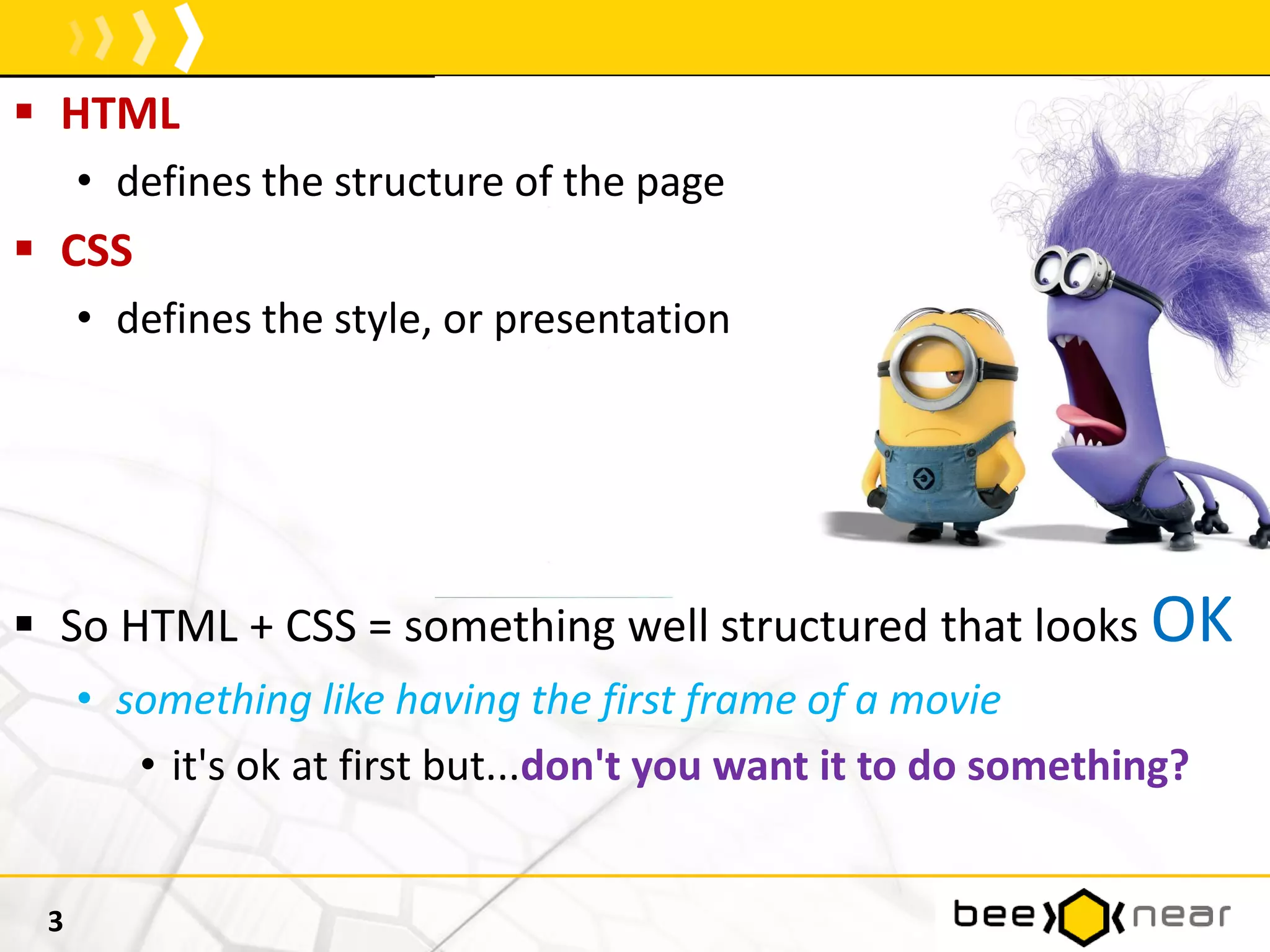 ▪ HTML

• defines the structure of the page

▪ CSS

• defines the style, or presentation

▪ So HTML + CSS = something well structured that looks OK

• something like having the first frame of a movie

• it's ok at first but...don't you want it to do something?

3

bee near